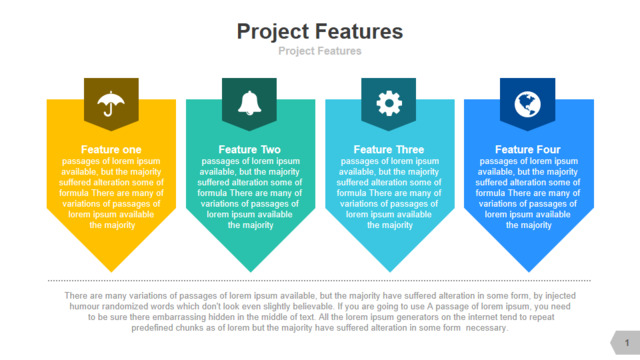 Project Features

Project Features

Feature one

passages of lorem ipsum available, but the majority suffered alteration some of formula There are many of variations of passages of lorem ipsum available the majority

Feature Two

passages of lorem ipsum available, but the majority suffered alteration some of formula There are many of variations of passages of lorem ipsum available the majority

Feature Three

passages of lorem ipsum available, but the majority suffered alteration some of formula There are many of variations of passages of lorem ipsum available the majority

Feature Four

passages of lorem ipsum available, but the majority suffered alteration some of formula There are many of variations of passages of lorem ipsum available the majority

There are many variations of passages of lorem ipsum available, but the majority have suffered alteration in some form, by injected humour randomized words which don't look even slightly believable. If you are going to use A passage of lorem ipsum, you need to be sure there embarrassing hidden in the middle of text. All the lorem ipsum generators on the internet tend to repeat predefined chunks as of lorem but the majority have suffered alteration in some form necessary.

1